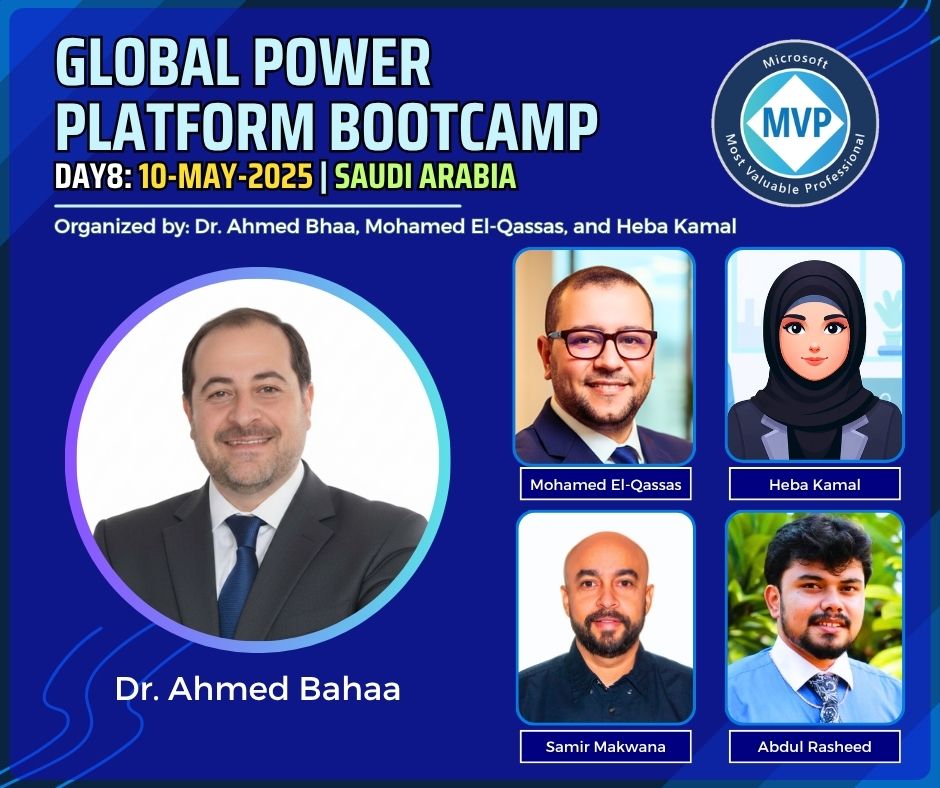 GLOBAL POWER PLATFORM BOOTCAMP

DAY8: 10-MAY-2025 | SAUDI ARABIA

Organized by: Dr. Ahmed Bhaa, Mohamed El-Qassas, and Heba Kamal

Microsoft
MVP
Most Valuable Professional

Dr. Ahmed Bahaa

Mohamed El-Qassas

Heba Kamal

Samir Makwana

Abdul Rasheed